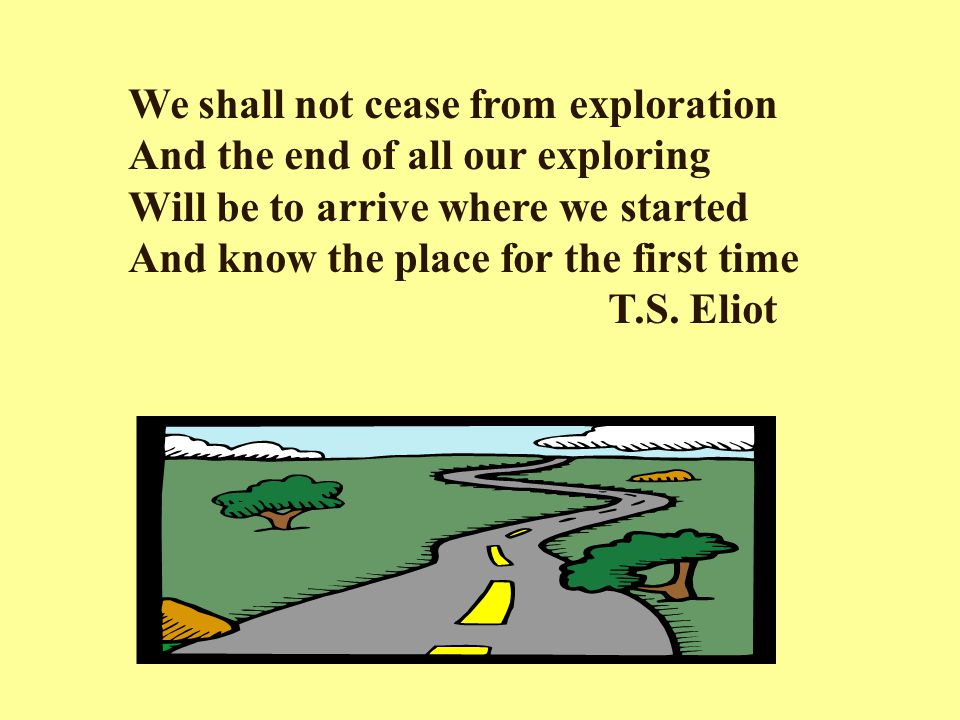 We shall not cease from exploration
And the end of all our exploring
Will be to arrive where we started
And know the place for the first time
T.S. Eliot